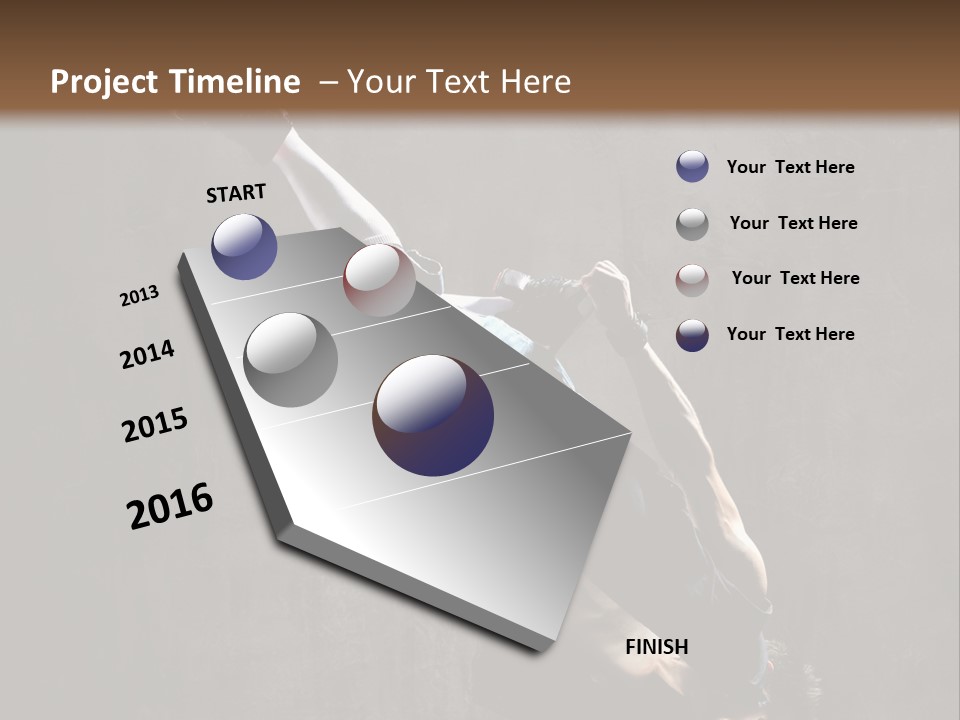 Project Timeline – Your Text Here

START

2013

2014

2015

2016

FINISH

Your Text Here

Your Text Here

Your Text Here

Your Text Here